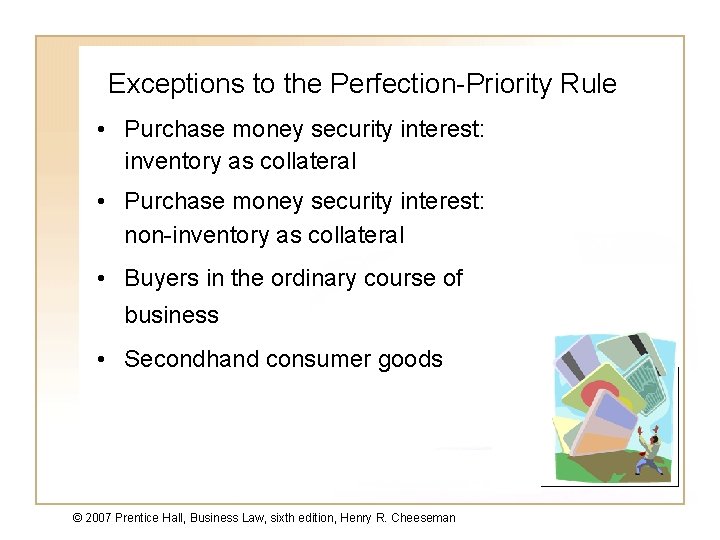 Exceptions to the Perfection-Priority Rule

• Purchase money security interest: inventory as collateral

• Purchase money security interest: non-inventory as collateral

• Buyers in the ordinary course of business

• Secondhand consumer goods

© 2007 Prentice Hall, Business Law, sixth edition, Henry R. Cheeseman